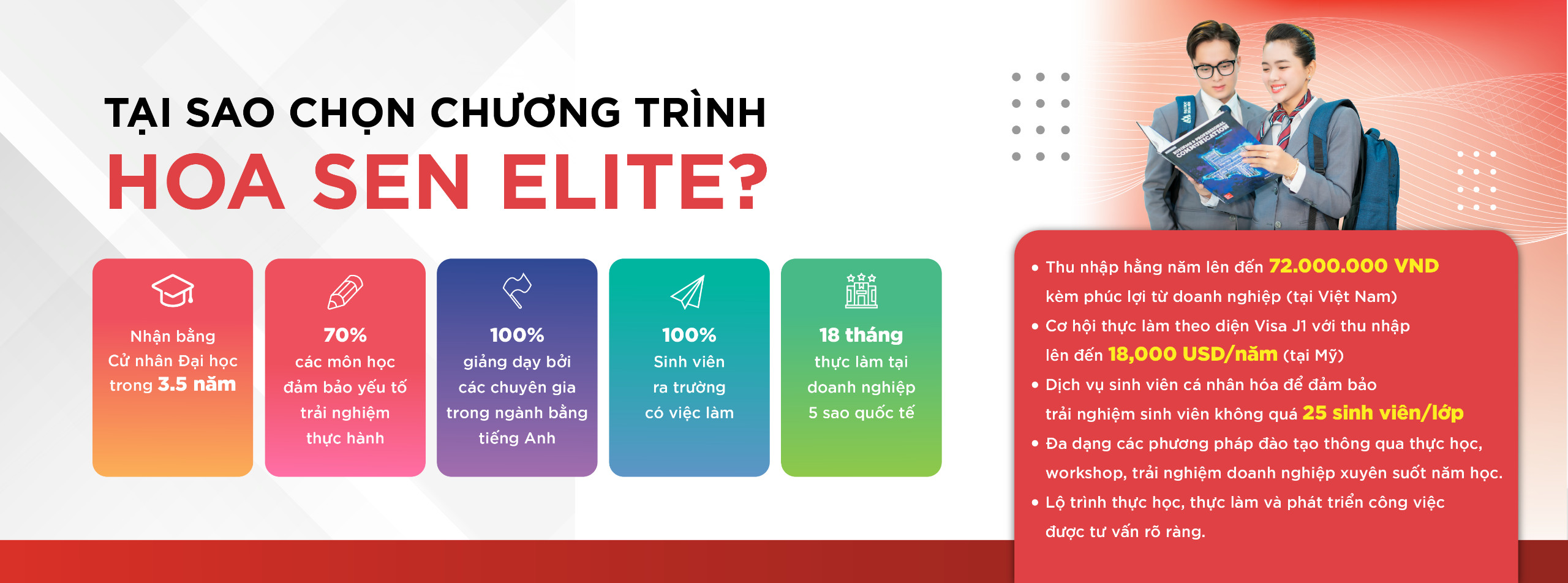 TẠI SAO CHỌN CHƯƠNG TRÌNH
HOA SEN ELITE?

Nhận bằng Cử nhân Đại học trong 3.5 năm

70%
các môn học đảm bảo yếu tố trải nghiệm thực hành

100%
giảng dạy bởi các chuyên gia trong ngành bằng tiếng Anh

100%
Sinh viên ra trường có việc làm

18 tháng
thực làm tại doanh nghiệp 5 sao quốc tế

BUSINESS & PROFESSIONAL COMMUNICATION

• Thu nhập hằng năm lên đến 72.000.000 VND kèm phúc lợi từ doanh nghiệp (tại Việt Nam)
• Cơ hội thực làm theo diện Visa J1 với thu nhập lên đến 18,000 USD/năm (tại Mỹ)
• Dịch vụ sinh viên cá nhân hóa để đảm bảo trải nghiệm sinh viên không quá 25 sinh viên/lớp
• Đa dạng các phương pháp đào tạo thông qua thực học, workshop, trải nghiệm doanh nghiệp xuyên suốt năm học.
• Lộ trình thực học, thực làm và phát triển công việc được tư vấn rõ ràng.